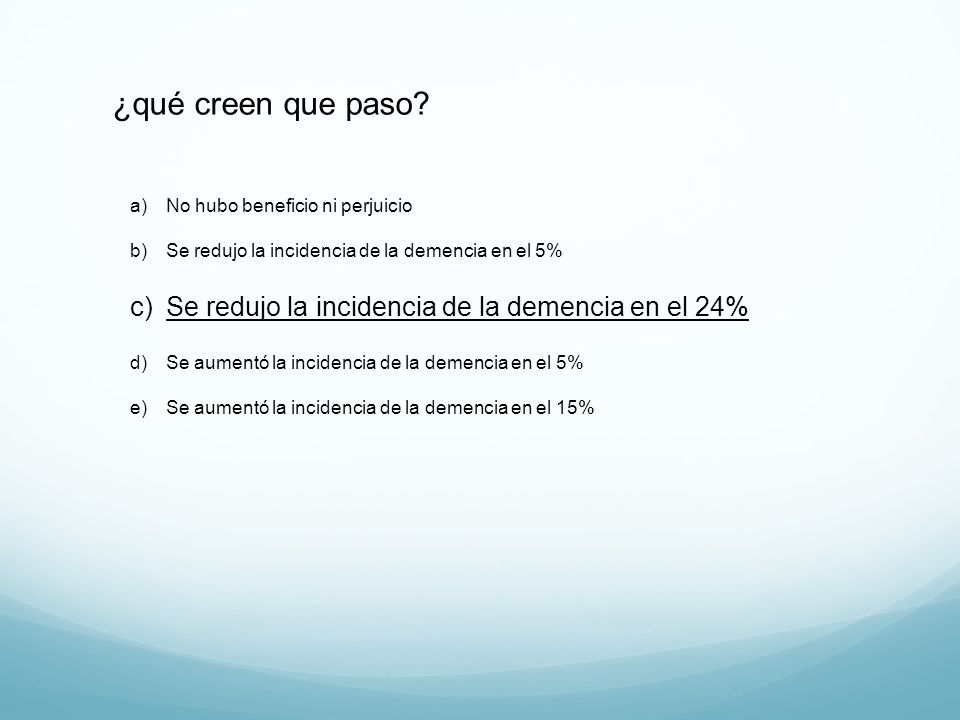 ¿qué creen que paso?

a) No hubo beneficio ni perjuicio

b) Se redujo la incidencia de la demencia en el 5%

c) Se redujo la incidencia de la demencia en el 24%

d) Se aumentó la incidencia de la demencia en el 5%

e) Se aumentó la incidencia de la demencia en el 15%